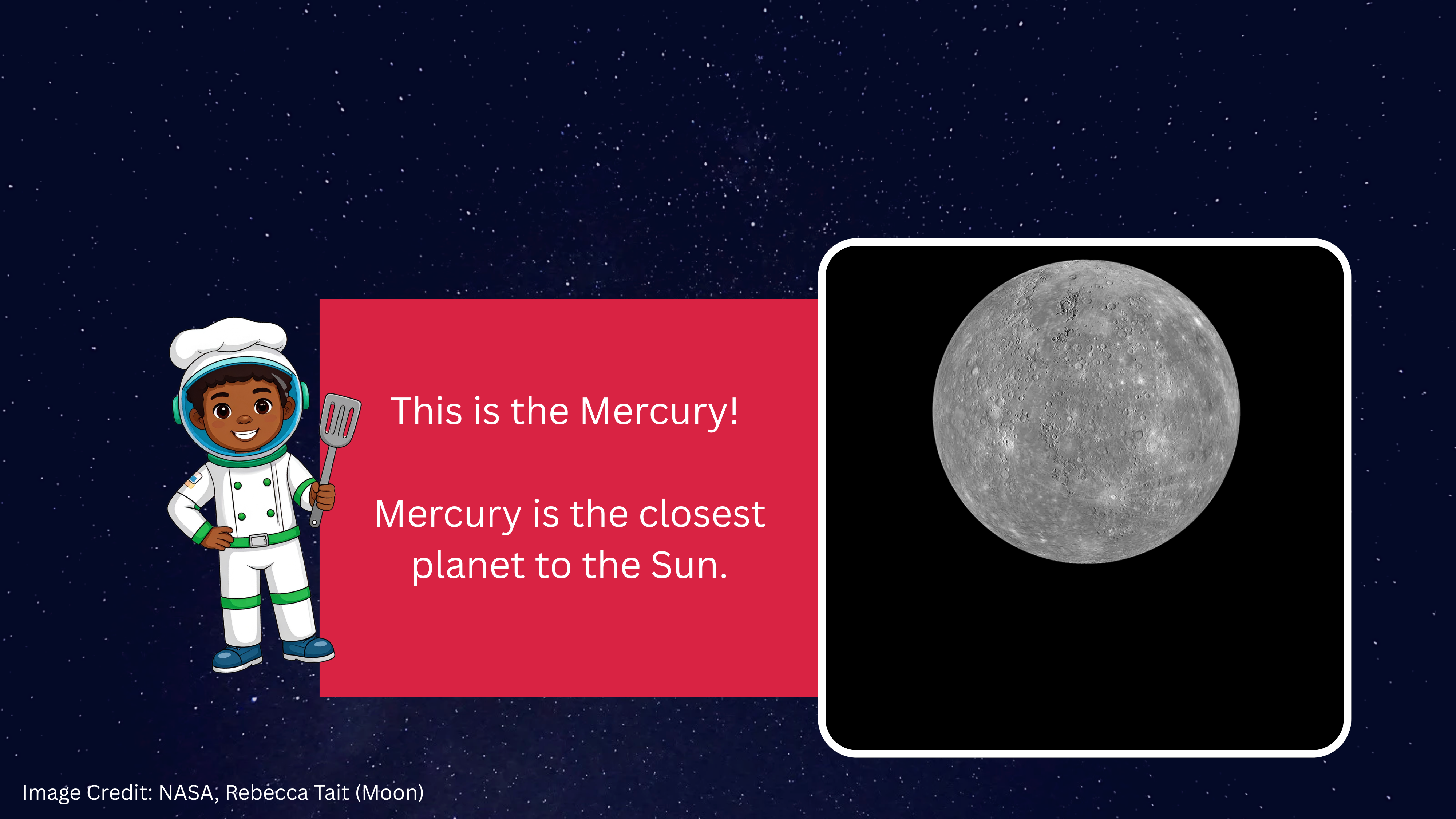 This is the Mercury!

Mercury is the closest planet to the Sun.

Image Credit: NASA; Rebecca Tait (Moon)